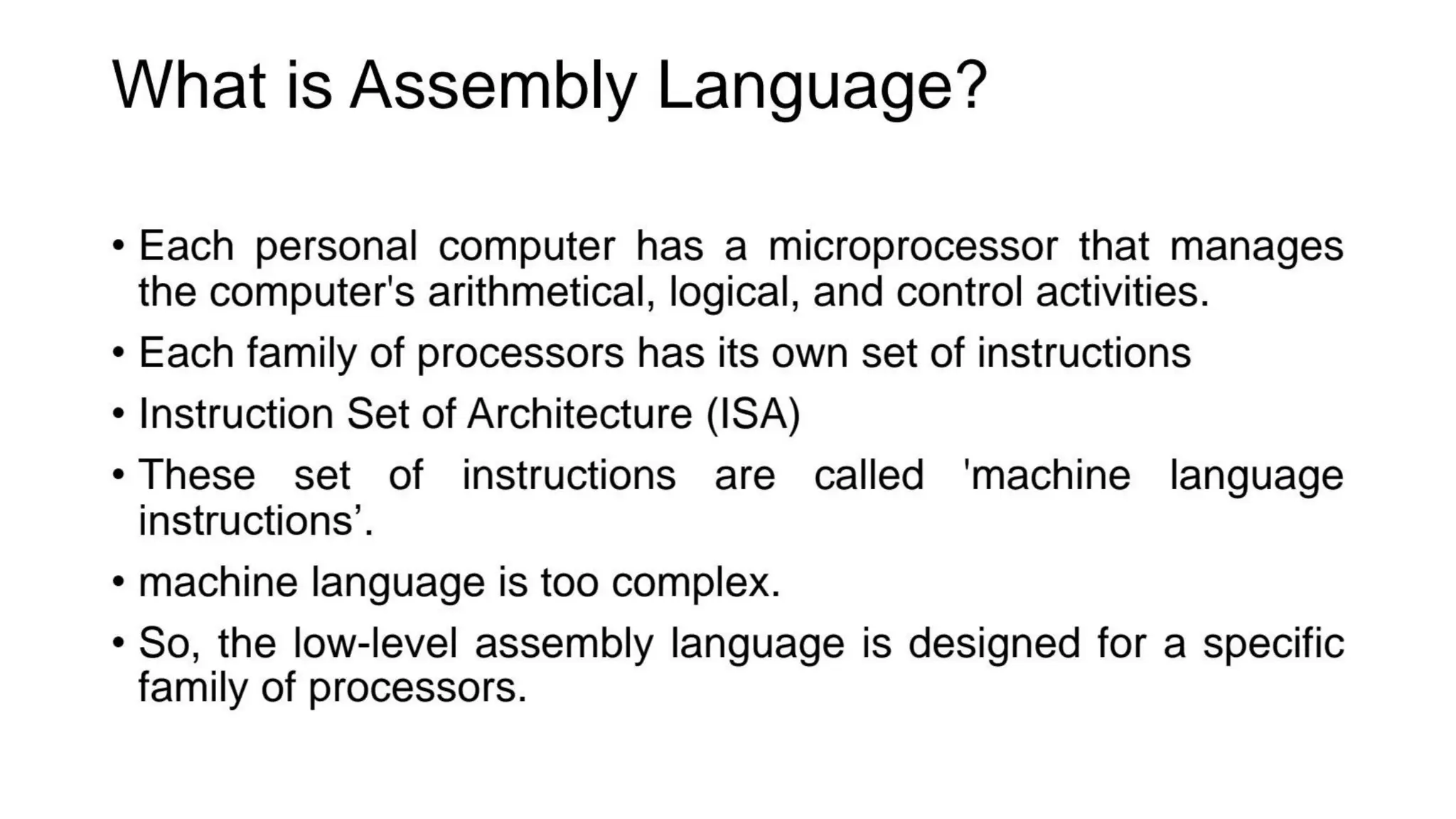 What is Assembly Language?

• Each personal computer has a microprocessor that manages the computer's arithmetical, logical, and control activities.

• Each family of processors has its own set of instructions

• Instruction Set of Architecture (ISA)

• These set of instructions are called 'machine language instructions’.

• machine language is too complex.

• So, the low-level assembly language is designed for a specific family of processors.